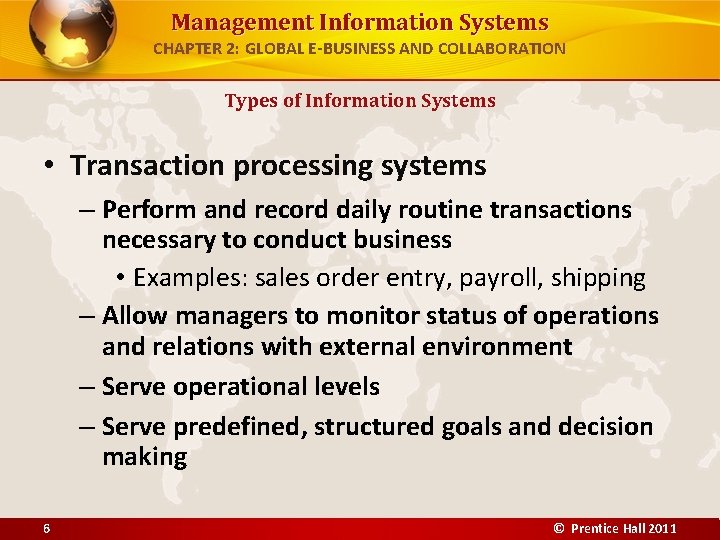 Management Information Systems
CHAPTER 2: GLOBAL E-BUSINESS AND COLLABORATION

Types of Information Systems

• Transaction processing systems
– Perform and record daily routine transactions necessary to conduct business
• Examples: sales order entry, payroll, shipping
– Allow managers to monitor status of operations and relations with external environment
– Serve operational levels
– Serve predefined, structured goals and decision making

6

© Prentice Hall 2011